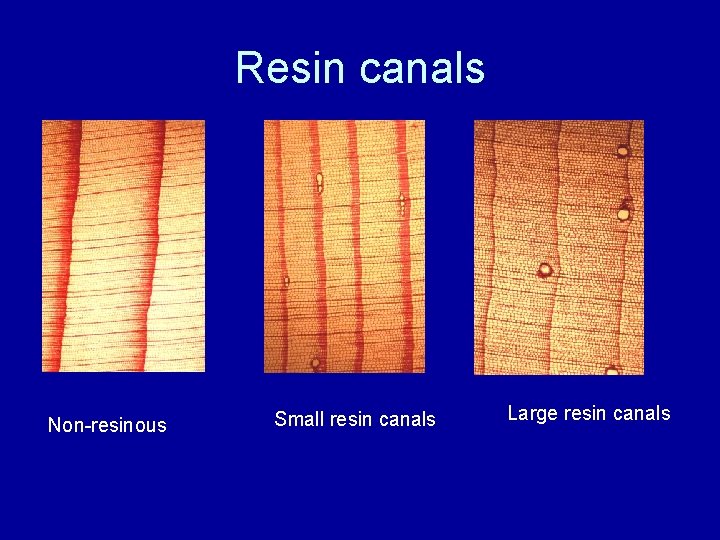 Resin canals

Non-resinous

Small resin canals

Large resin canals